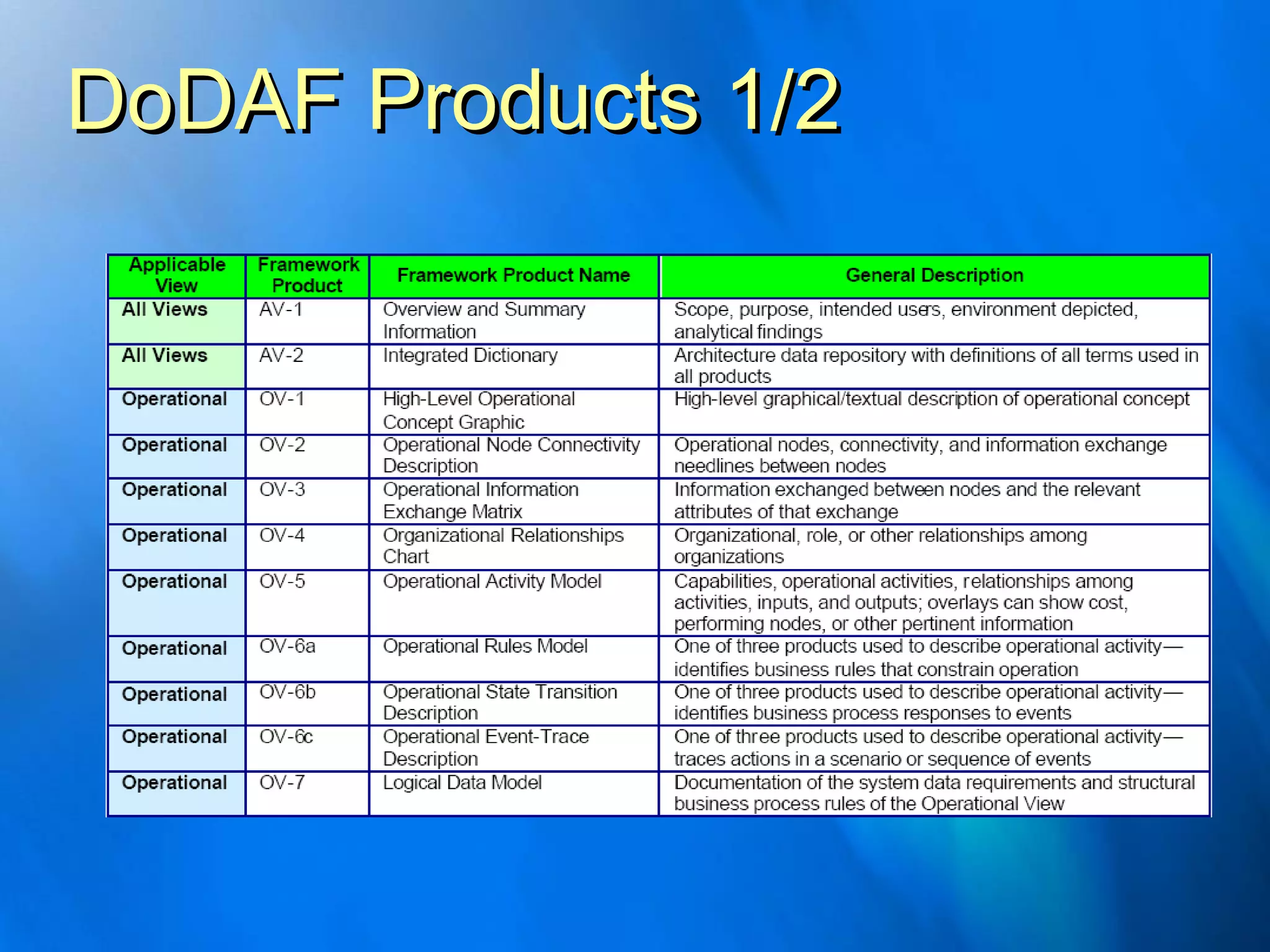 DoDAF Products 1/2

| Applicable View | Framework Product | Framework Product Name | General Description |
|---|---|---|---|
| All Views | AV-1 | Overview and Summary Information | Scope, purpose, intended users, environment depicted, analytical findings |
| All Views | AV-2 | Integrated Dictionary | Architecture data repository with definitions of all terms used in all products |
| Operational | OV-1 | High-Level Operational Concept Graphic | High-level graphical/textual description of operational concept |
| Operational | OV-2 | Operational Node Connectivity Description | Operational nodes, connectivity, and information exchange needlines between nodes |
| Operational | OV-3 | Operational Information Exchange Matrix | Information exchanged between nodes and the relevant attributes of that exchange |
| Operational | OV-4 | Organizational Relationships Chart | Organizational, role, or other relationships among organizations |
| Operational | OV-5 | Operational Activity Model | Capabilities, operational activities, relationships among activities, inputs, and outputs; overlays can show cost, performing nodes, or other pertinent information |
| Operational | OV-6a | Operational Rules Model | One of three products used to describe operational activity—identifies business rules that constrain operation |
| Operational | OV-6b | Operational State Transition Description | One of three products used to describe operational activity—identifies business process responses to events |
| Operational | OV-6c | Operational Event-Trace Description | One of three products used to describe operational activity—traces actions in a scenario or sequence of events |
| Operational | OV-7 | Logical Data Model | Documentation of the system data requirements and structural business process rules of the Operational View |